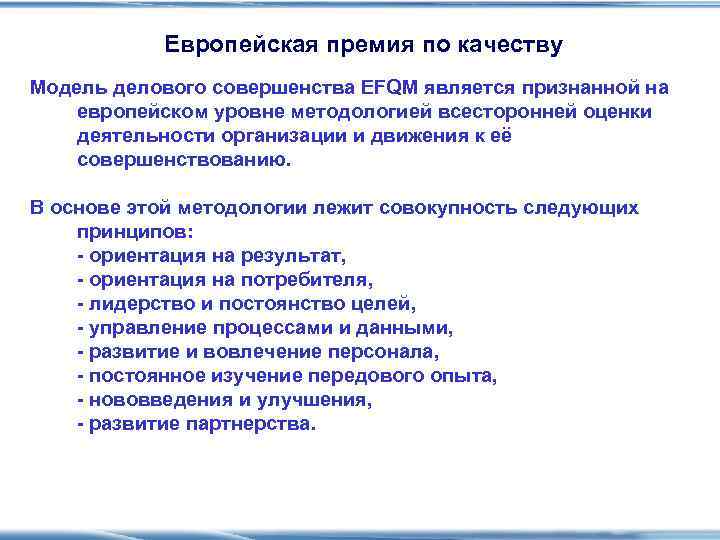 Европейская премия по качеству

Модель делового совершенства EFQM является признанной на европейском уровне методологией всесторонней оценки деятельности организации и движения к её совершенствованию.

В основе этой методологии лежит совокупность следующих принципов:
- ориентация на результат,
- ориентация на потребителя,
- лидерство и постоянство целей,
- управление процессами и данными,
- развитие и вовлечение персонала,
- постоянное изучение передового опыта,
- нововведения и улучшения,
- развитие партнерства.